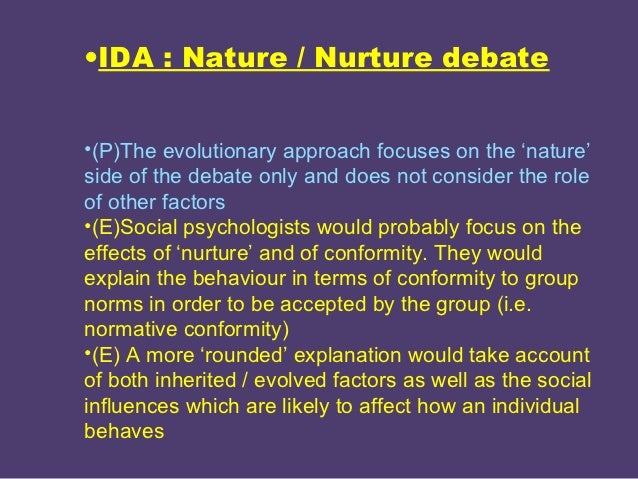 •IDA : Nature / Nurture debate

•(P)The evolutionary approach focuses on the ‘nature’ side of the debate only and does not consider the role of other factors
•(E)Social psychologists would probably focus on the effects of ‘nurture’ and of conformity. They would explain the behaviour in terms of conformity to group norms in order to be accepted by the group (i.e. normative conformity)
•(E) A more ‘rounded’ explanation would take account of both inherited / evolved factors as well as the social influences which are likely to affect how an individual behaves